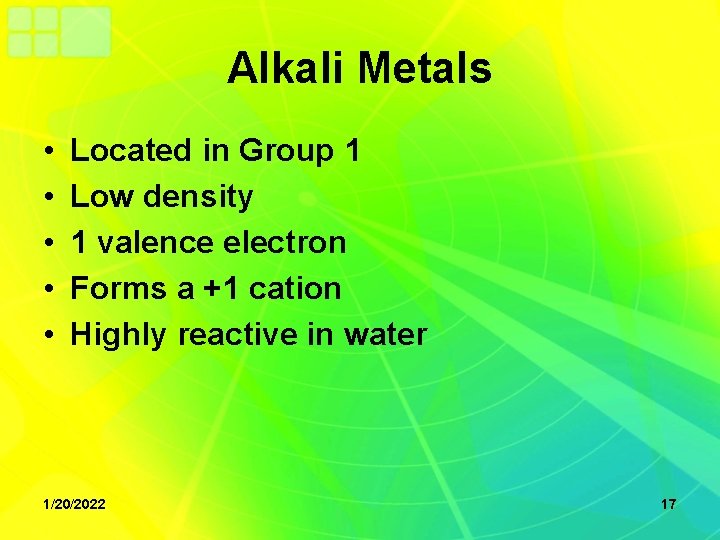 Alkali Metals

• Located in Group 1
• Low density
• 1 valence electron
• Forms a +1 cation
• Highly reactive in water

1/20/2022

17